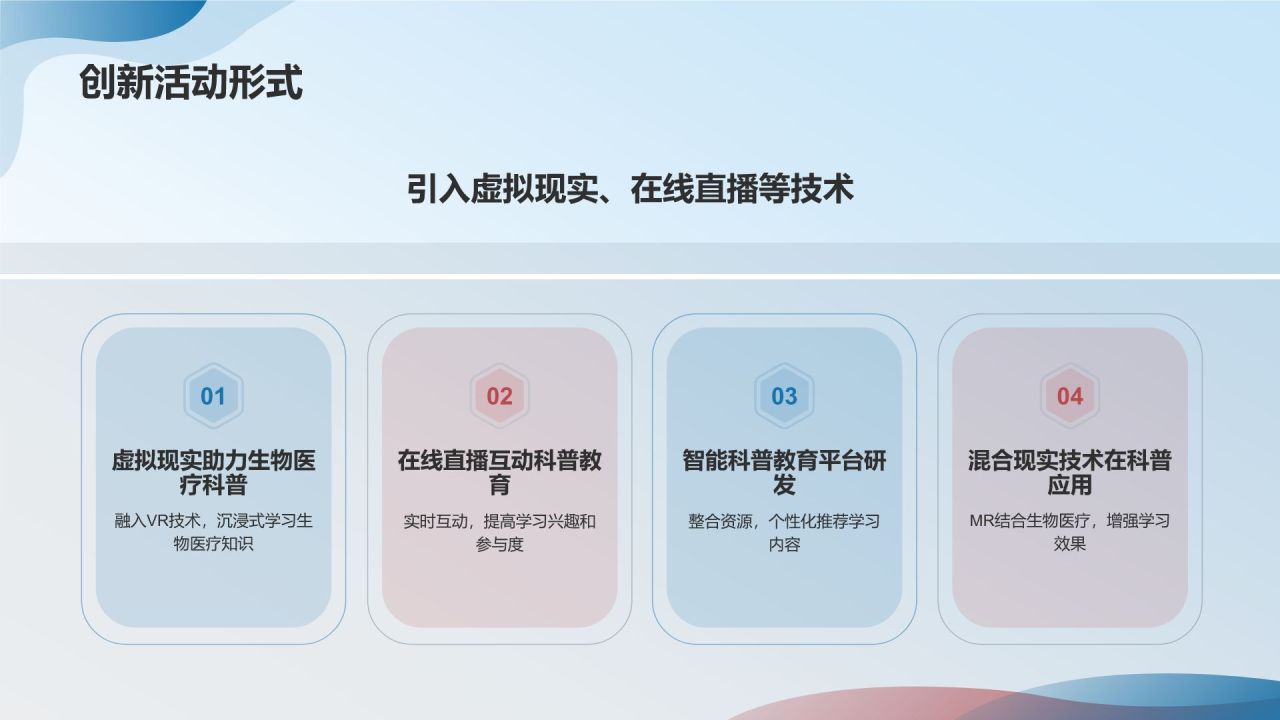 创新活动形式

引入虚拟现实、在线直播等技术

01

虚拟现实助力生物医疗科普

融入VR技术，沉浸式学习生物医疗知识

02

在线直播互动科普教育

实时互动，提高学习兴趣和参与度

03

智能科普教育平台研发

整合资源，个性化推荐学习内容

04

混合现实技术在科普应用

MR结合生物医疗，增强学习效果